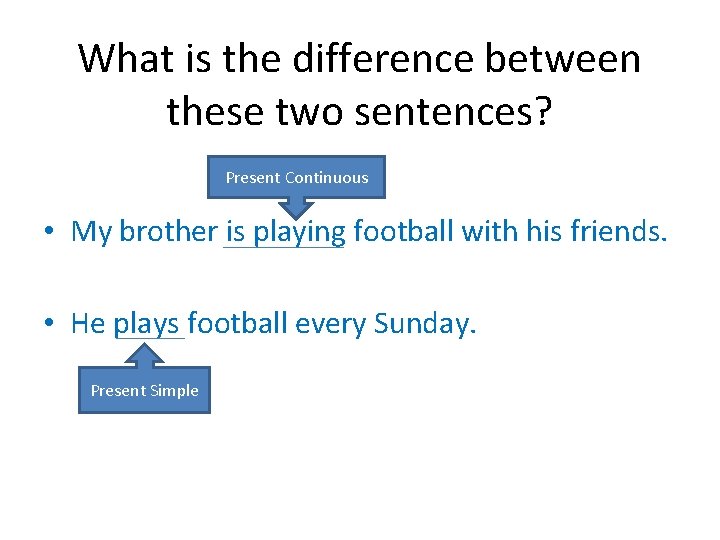 What is the difference between these two sentences?

Present Continuous

• My brother is playing football with his friends.

• He plays football every Sunday.

Present Simple